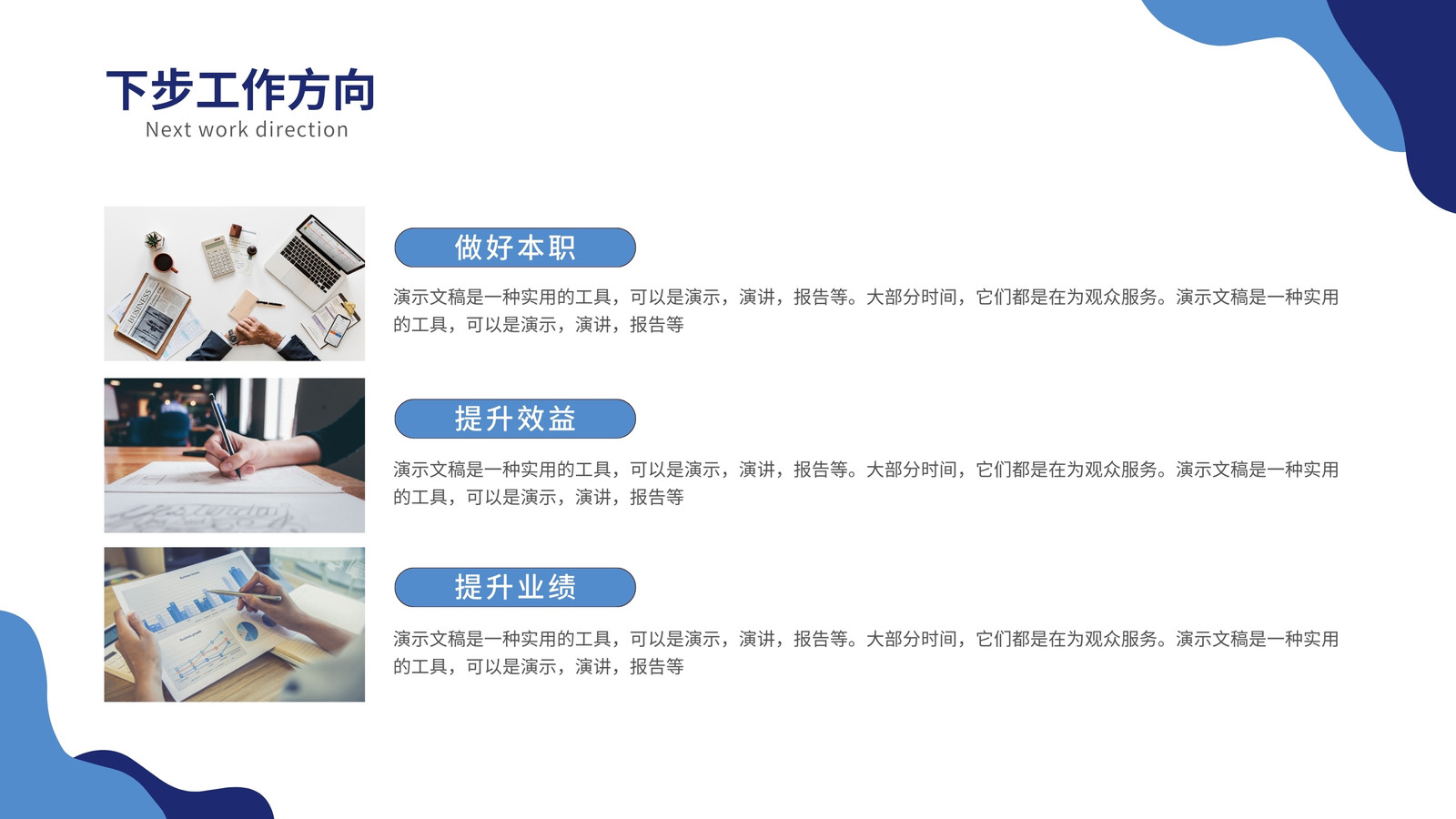 下步工作方向
Next work direction

做好本职

演示文稿是一种实用的工具，可以是演示，演讲，报告等。大部分时间，它们都是在为观众服务。演示文稿是一种实用的工具，可以是演示，演讲，报告等

提升效益

演示文稿是一种实用的工具，可以是演示，演讲，报告等。大部分时间，它们都是在为观众服务。演示文稿是一种实用的工具，可以是演示，演讲，报告等

提升业绩

演示文稿是一种实用的工具，可以是演示，演讲，报告等。大部分时间，它们都是在为观众服务。演示文稿是一种实用的工具，可以是演示，演讲，报告等